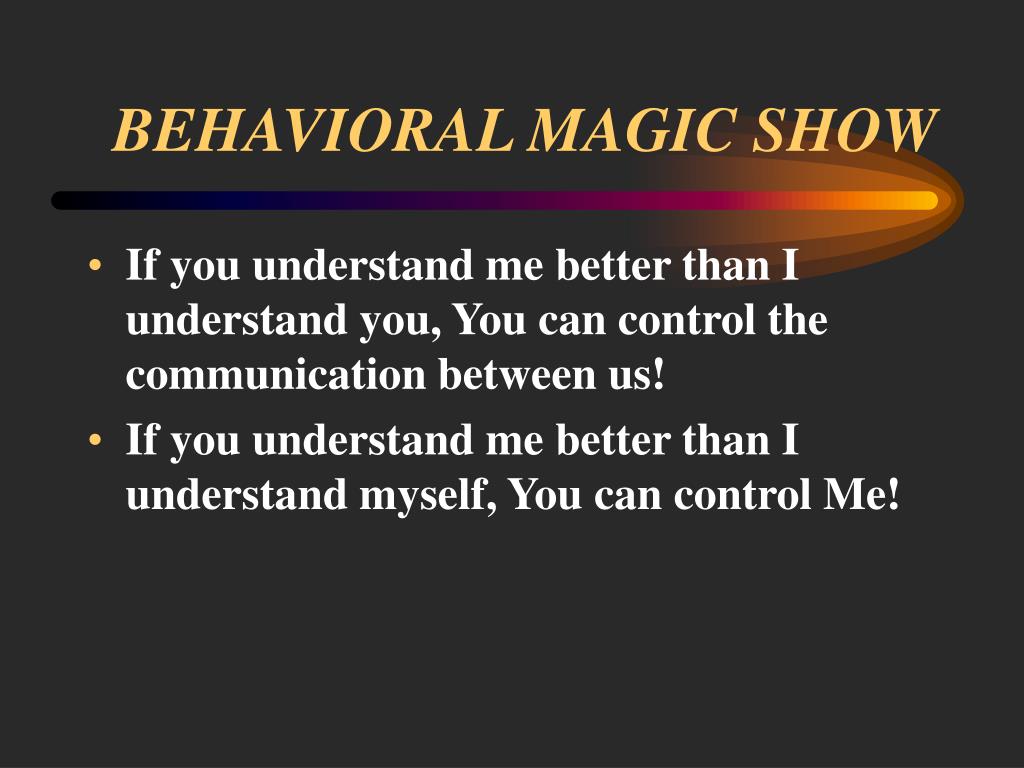 BEHAVIORAL MAGIC SHOW

• If you understand me better than I understand you, You can control the communication between us!
• If you understand me better than I understand myself, You can control Me!